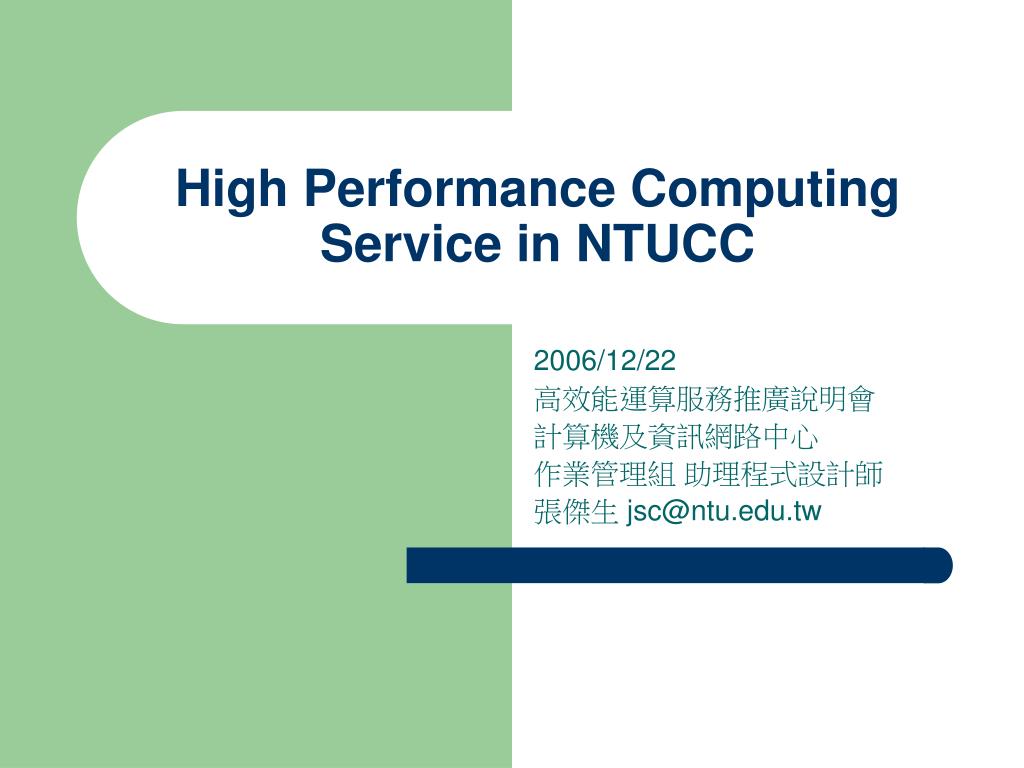 High Performance Computing Service in NTUCC

2006/12/22
高效能運算服務推廣說明會
計算機及資訊網路中心
作業管理組 助理程式設計師
張傑生 jsc@ntu.edu.tw